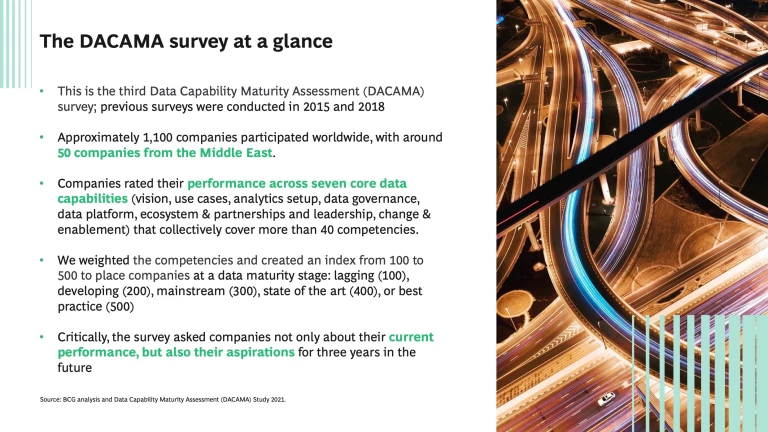 The DACAMA survey at a glance

• This is the third Data Capability Maturity Assessment (DACAMA) survey; previous surveys were conducted in 2015 and 2018

• Approximately 1,100 companies participated worldwide, with around 50 companies from the Middle East.

• Companies rated their performance across seven core data capabilities (vision, use cases, analytics setup, data governance, data platform, ecosystem & partnerships and leadership, change & enablement) that collectively cover more than 40 competencies.

• We weighted the competencies and created an index from 100 to 500 to place companies at a data maturity stage: lagging (100), developing (200), mainstream (300), state of the art (400), or best practice (500)

• Critically, the survey asked companies not only about their current performance, but also their aspirations for three years in the future

Source: BCG analysis and Data Capability Maturity Assessment (DACAMA) Study 2021.